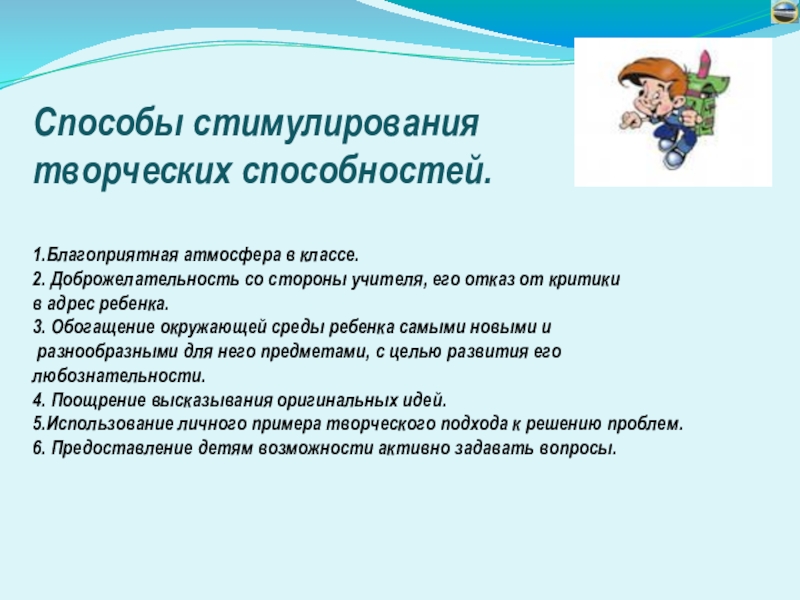 Способы стимулирования творческих способностей.

1.Благоприятная атмосфера в классе.
2. Доброжелательность со стороны учителя, его отказ от критики в адрес ребенка.
3. Обогащение окружающей среды ребенка самыми новыми и разнообразными для него предметами, с целью развития его любознательности.
4. Поощрение высказывания оригинальных идей.
5.Использование личного примера творческого подхода к решению проблем.
6. Предоставление детям возможности активно задавать вопросы.